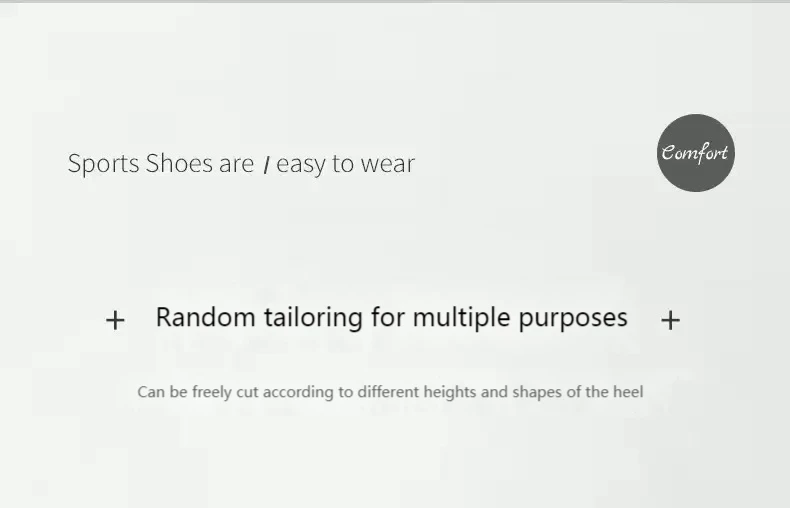 Sports Shoes are / easy to wear

Comfort

+ Random tailoring for multiple purposes +

Can be freely cut according to different heights and shapes of the heel